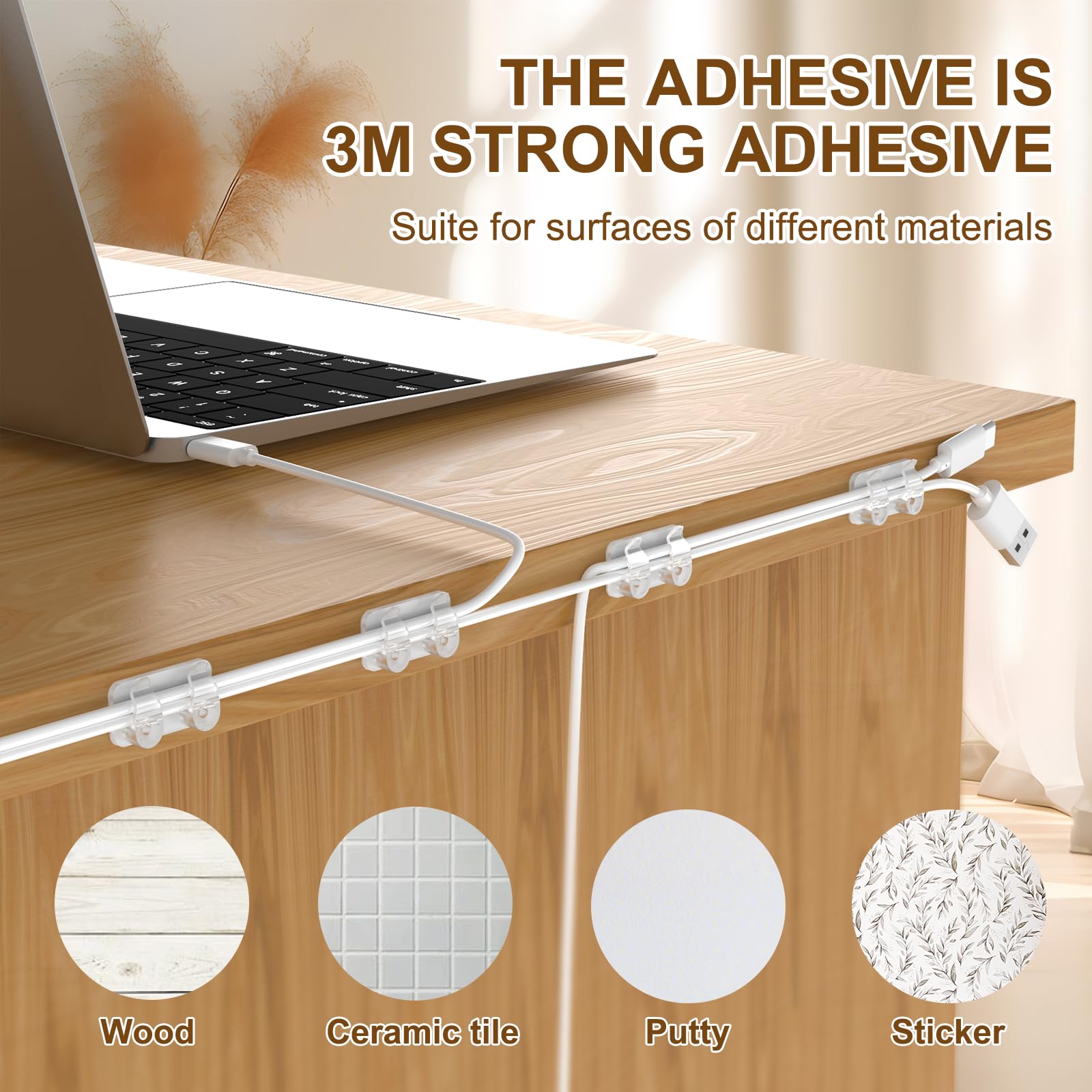 THE ADHESIVE IS 3M STRONG ADHESIVE

Suite for surfaces of different materials

Wood

Ceramic tile

Putty

Sticker